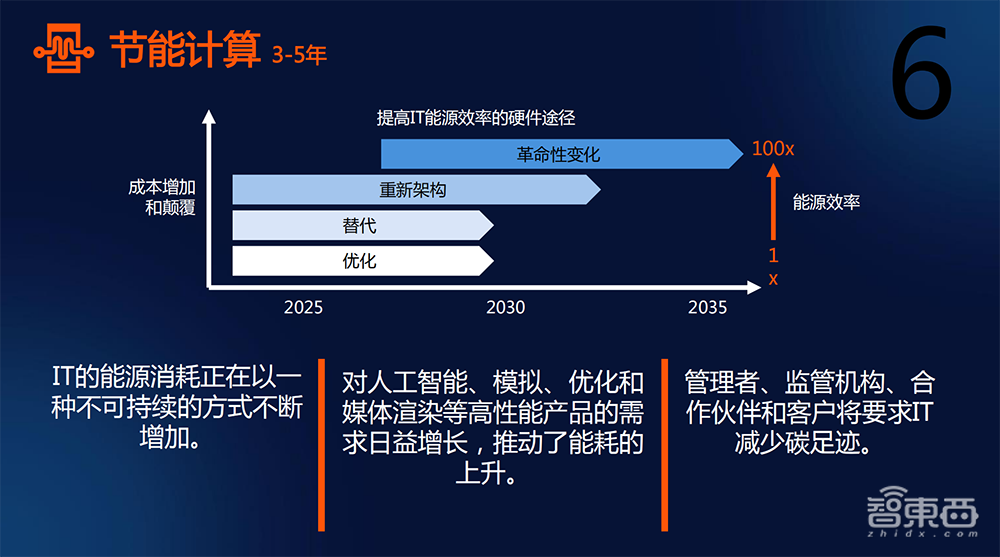 节能计算 3-5年

6

提高IT能源效率的硬件途径

成本增加和颠覆

革命性变化

重新架构

替代

优化

100x

能源效率

1 x

2025

2030

2035

IT的能源消耗正在以一种不可持续的方式不断增加。

对人工智能、模拟、优化和媒体渲染等高性能产品的需求日益增长，推动了能耗的上升。

管理者、监管机构、合作伙伴和客户将要求IT减少碳足迹。

智東西
zhidx.com